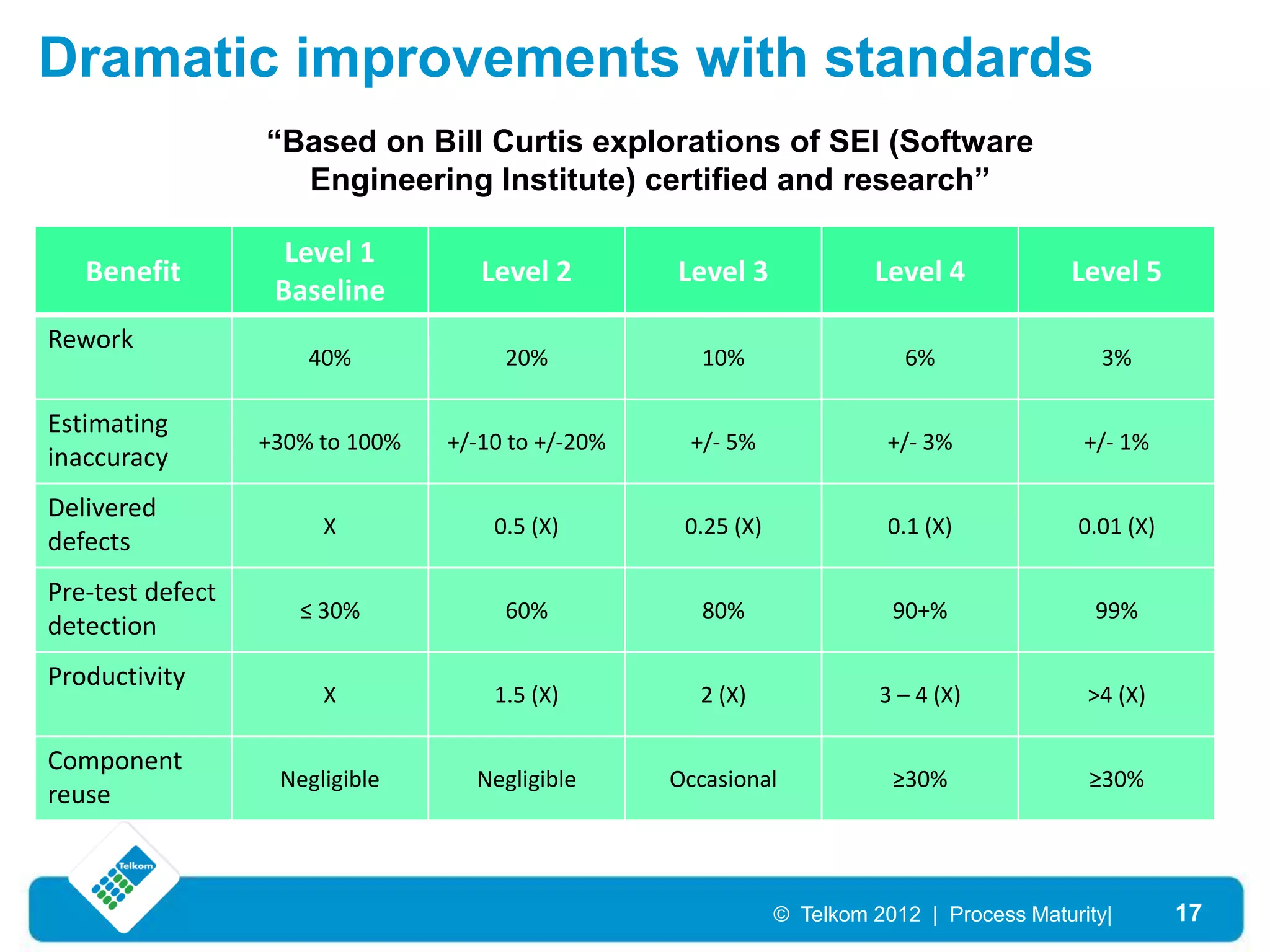 Dramatic improvements with standards

“Based on Bill Curtis explorations of SEI (Software Engineering Institute) certified and research”

| Benefit | Level 1 Baseline | Level 2 | Level 3 | Level 4 | Level 5 |
|---|---|---|---|---|---|
| Rework | 40% | 20% | 10% | 6% | 3% |
| Estimating inaccuracy | +30% to 100% | +/-10 to +/-20% | +/- 5% | +/- 3% | +/- 1% |
| Delivered defects | X | 0.5 (X) | 0.25 (X) | 0.1 (X) | 0.01 (X) |
| Pre-test defect detection | ≤ 30% | 60% | 80% | 90+% | 99% |
| Productivity | X | 1.5 (X) | 2 (X) | 3 – 4 (X) | >4 (X) |
| Component reuse | Negligible | Negligible | Occasional | ≥30% | ≥30% |

Telkom

© Telkom 2012 | Process Maturity| 17